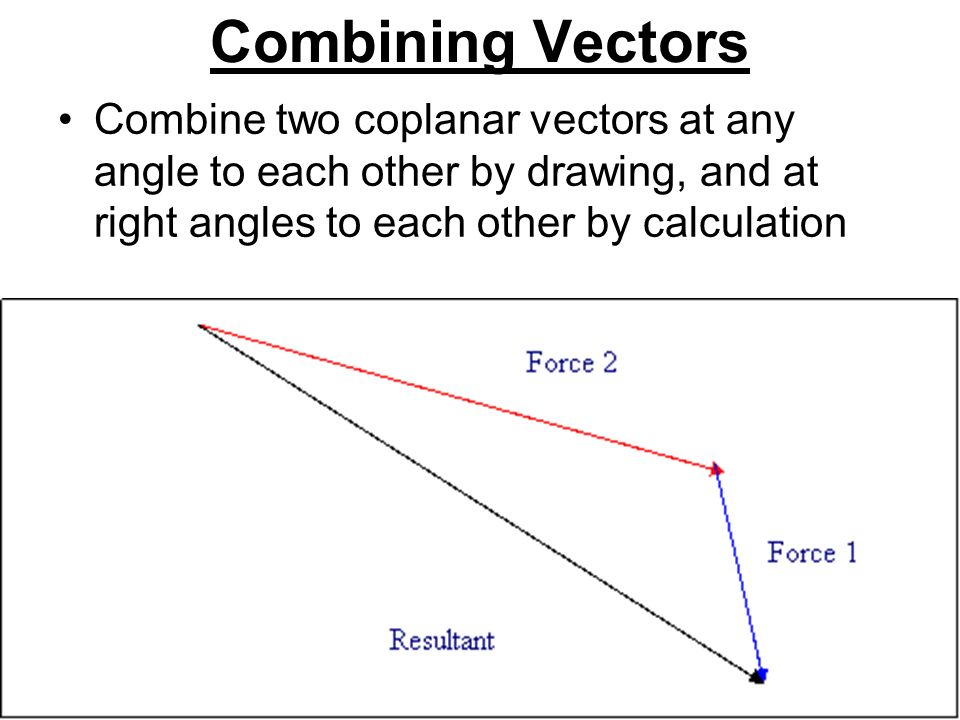 Combining Vectors

• Combine two coplanar vectors at any angle to each other by drawing, and at right angles to each other by calculation

Force 2

Force 1

Resultant